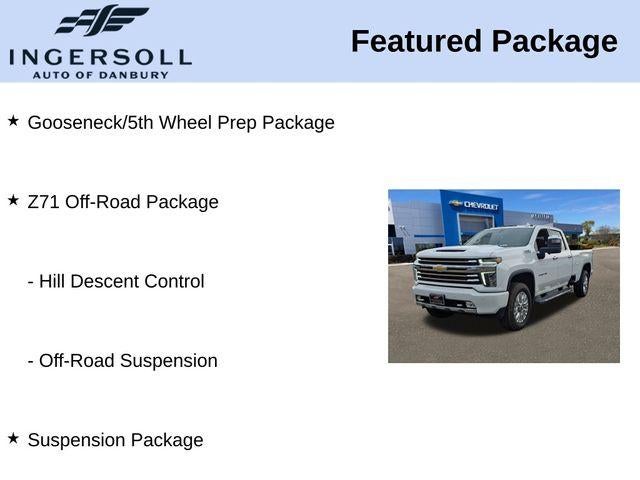 INGERSOLL
AUTO OF DANBURY

Featured Package

★ Gooseneck/5th Wheel Prep Package

★ Z71 Off-Road Package

- Hill Descent Control

- Off-Road Suspension

★ Suspension Package

CHEVROLET